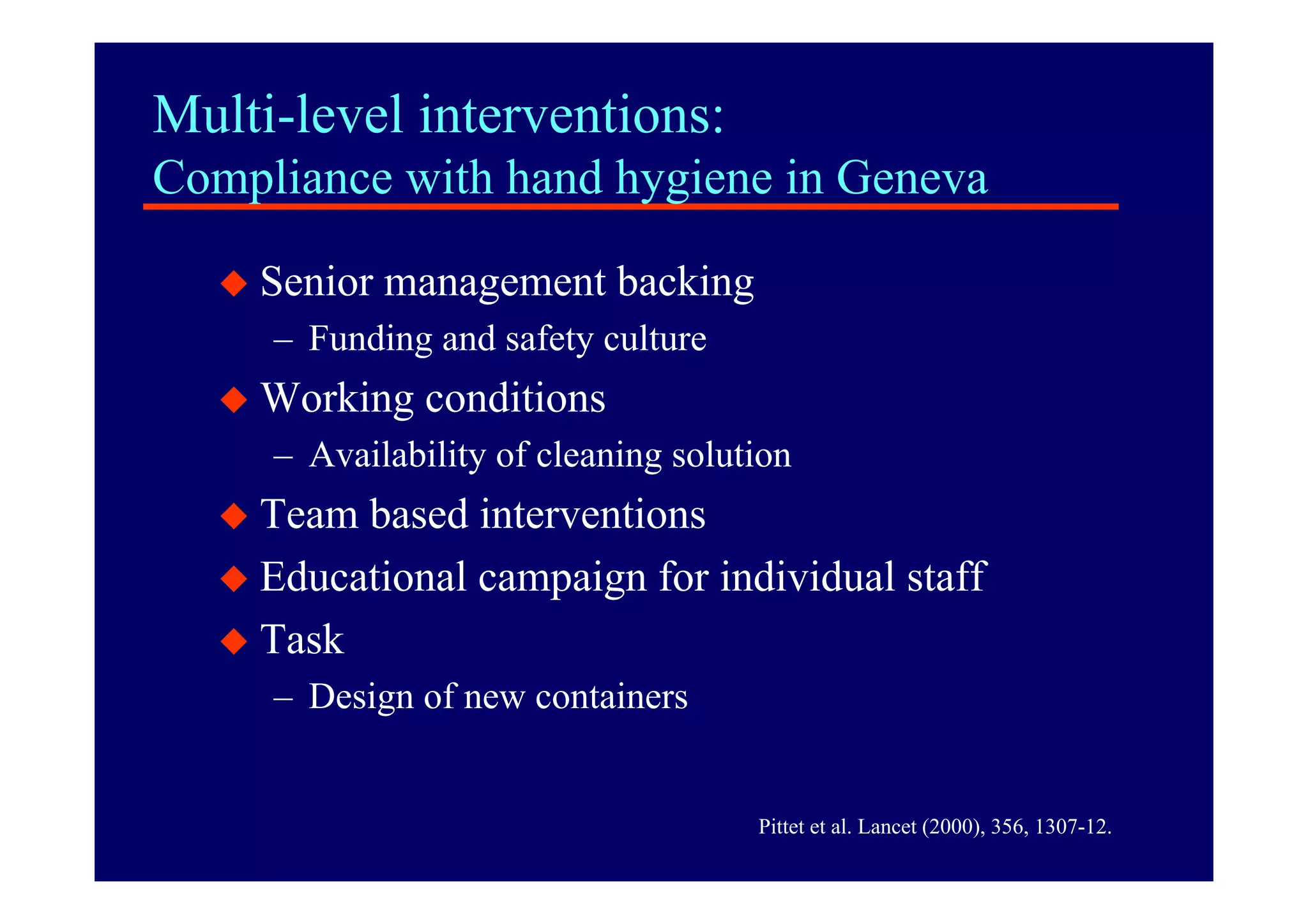 Multi-level interventions:
Compliance with hand hygiene in Geneva

◆ Senior management backing
– Funding and safety culture
◆ Working conditions
– Availability of cleaning solution
◆ Team based interventions
◆ Educational campaign for individual staff
◆ Task
– Design of new containers

Pittet et al. Lancet (2000), 356, 1307-12.